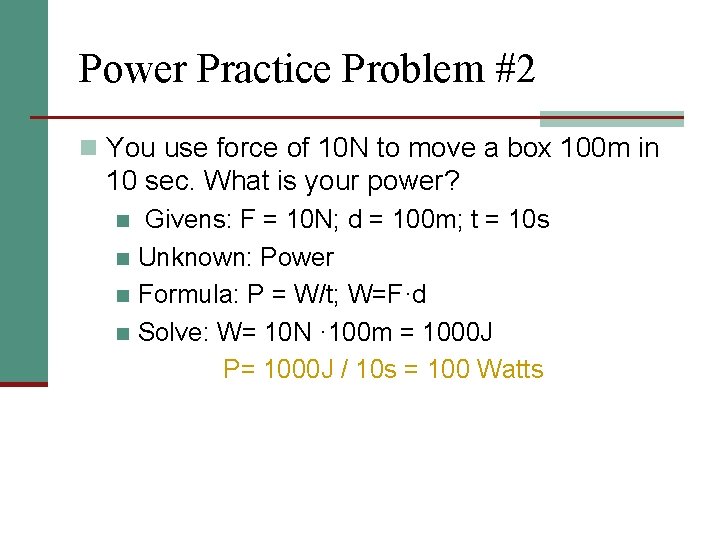 Power Practice Problem #2

You use force of 10N to move a box 100m in 10 sec. What is your power?

Givens: F = 10N; d = 100m; t = 10s

Unknown: Power

Formula: P = W/t; W=F·d

Solve: W= 10N ·100m = 1000J

P= 1000J / 10s = 100 Watts